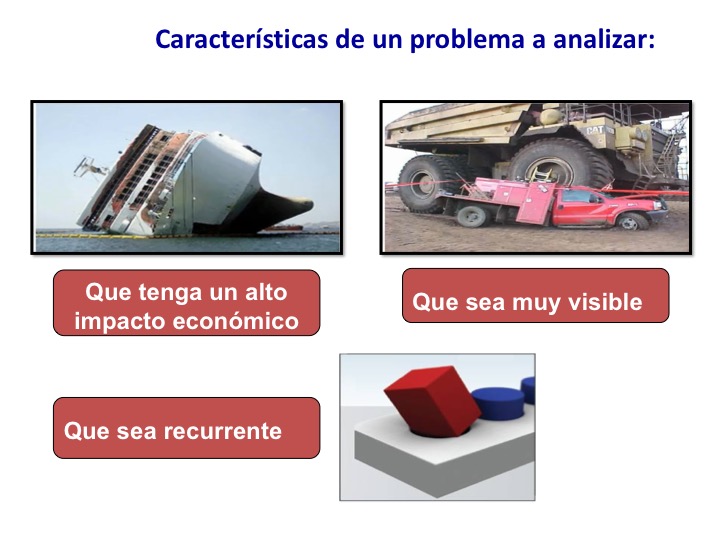 Características de un problema a analizar:

CAT

Que tenga un alto impacto económico

Que sea muy visible

Que sea recurrente